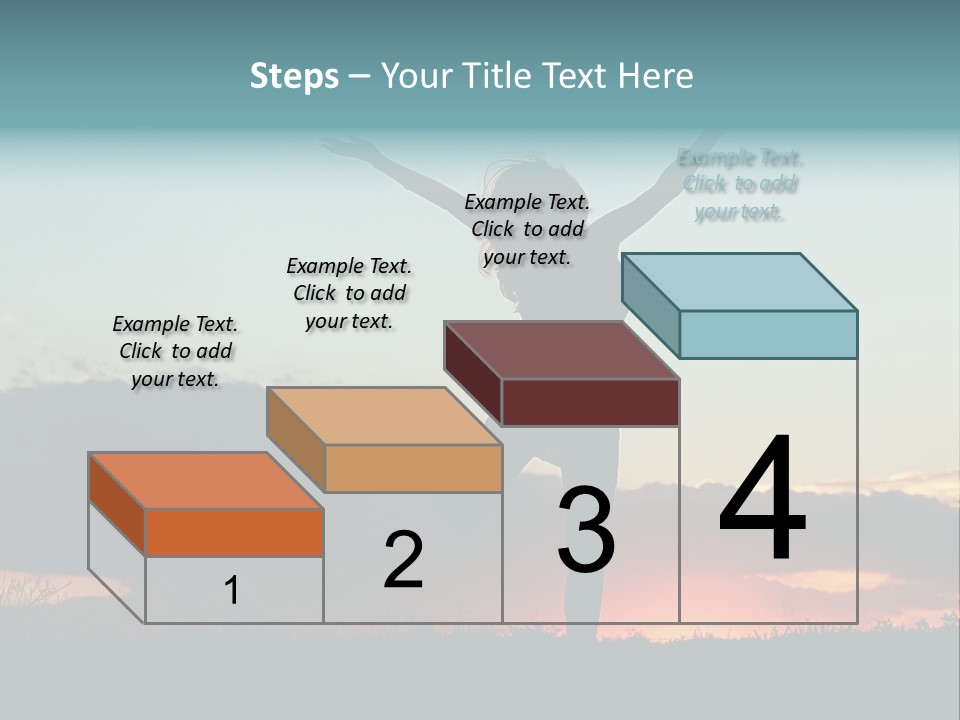 Steps – Your Title Text Here

Example Text. Click to add your text.

Example Text. Click to add your text.

Example Text. Click to add your text.

Example Text. Click to add your text.

1

2

3

4